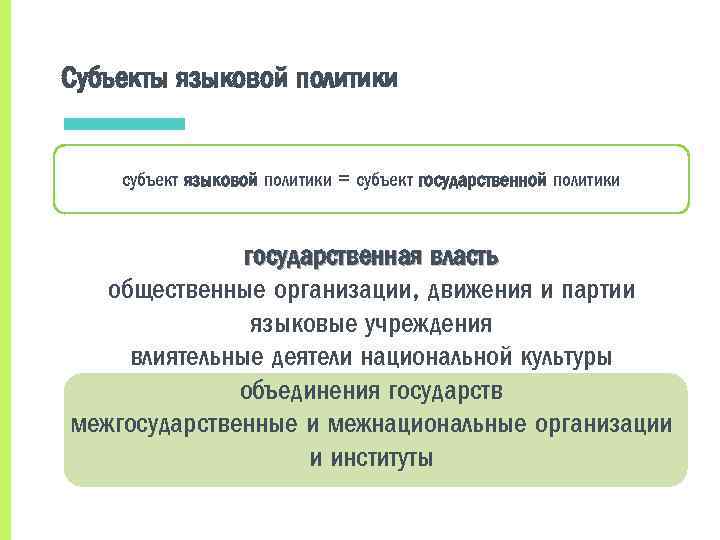 Субъекты языковой политики

субъект языковой политики = субъект государственной политики

государственная власть
общественные организации, движения и партии
языковые учреждения
влиятельные деятели национальной культуры
объединения государств
межгосударственные и межнациональные организации и институты